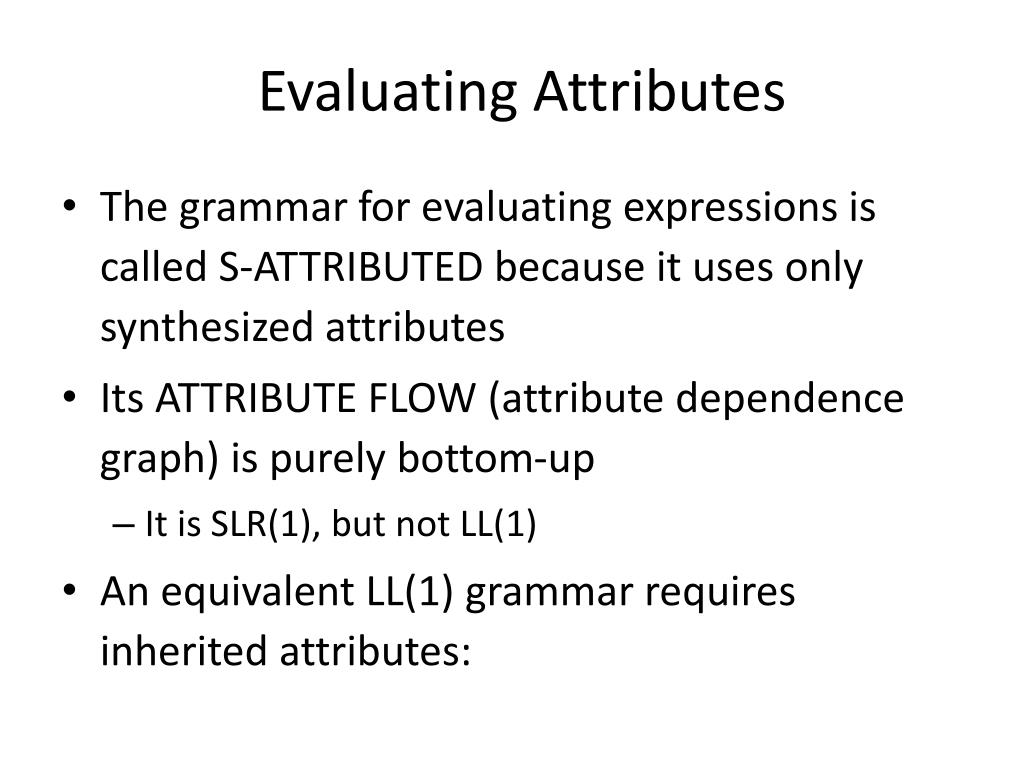 Evaluating Attributes

• The grammar for evaluating expressions is called S-ATTRIBUTED because it uses only synthesized attributes

• Its ATTRIBUTE FLOW (attribute dependence graph) is purely bottom-up

– It is SLR(1), but not LL(1)

• An equivalent LL(1) grammar requires inherited attributes: